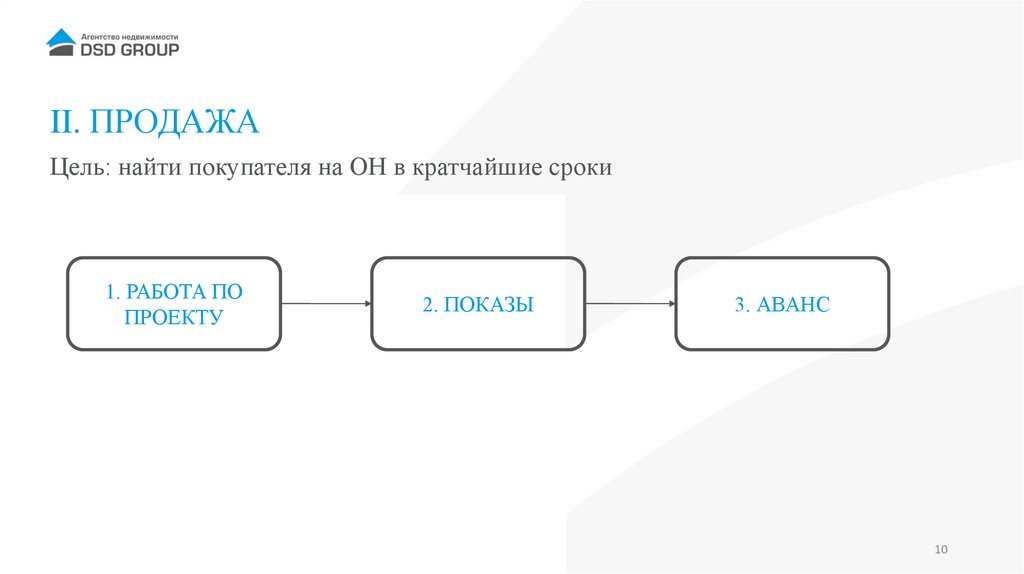 Агентство недвижимости
DSD GROUP

II. ПРОДАЖА

Цель: найти покупателя на ОН в кратчайшие сроки

1. РАБОТА ПО ПРОЕКТУ

2. ПОКАЗЫ

3. АВАНС

10